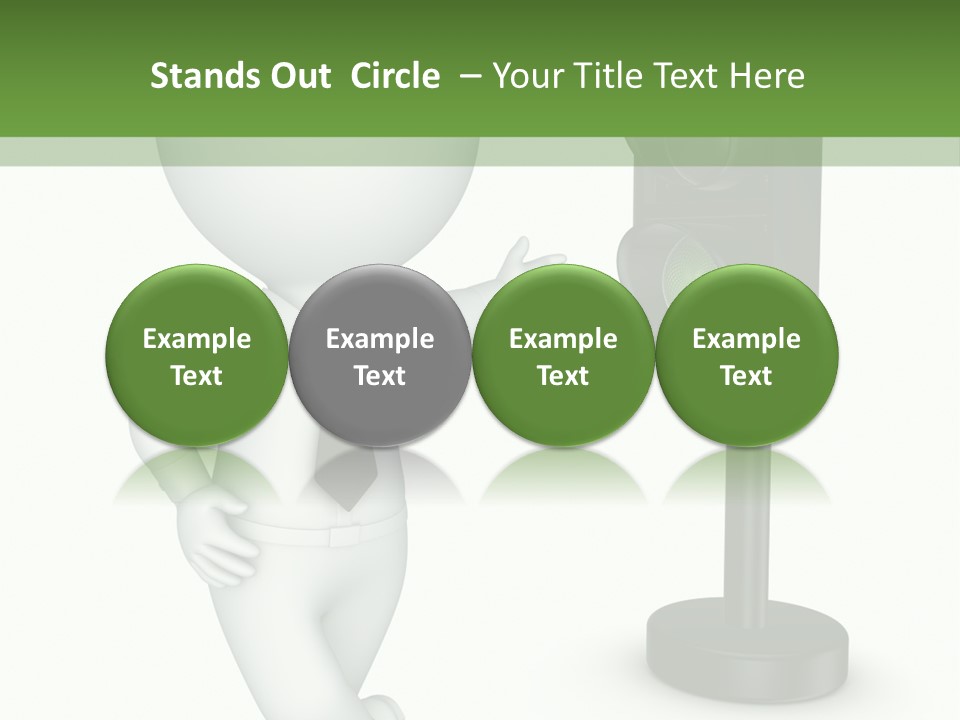 Stands Out Circle – Your Title Text Here

Example Text

Example Text

Example Text

Example Text